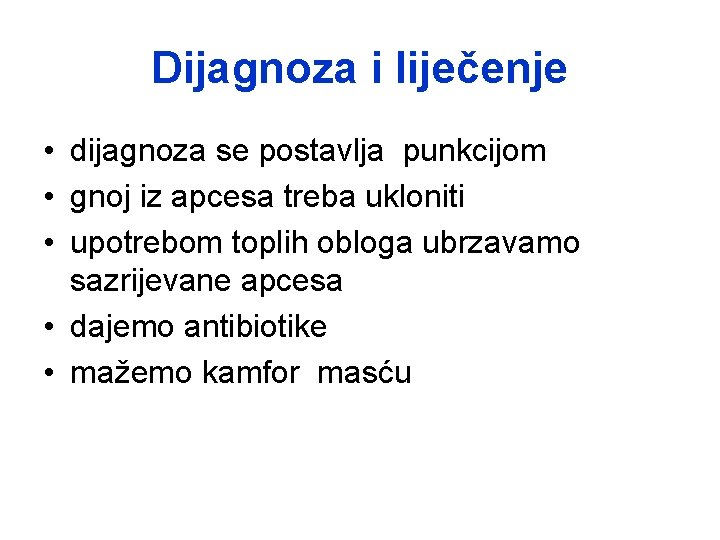 Dijagnoza i liječenje

• dijagnoza se postavlja punkcijom
• gnoj iz apcesa treba ukloniti
• upotrebom toplih obloga ubrzavamo sazrijevane apcesa
• dajemo antibiotike
• mažemo kamfor masću